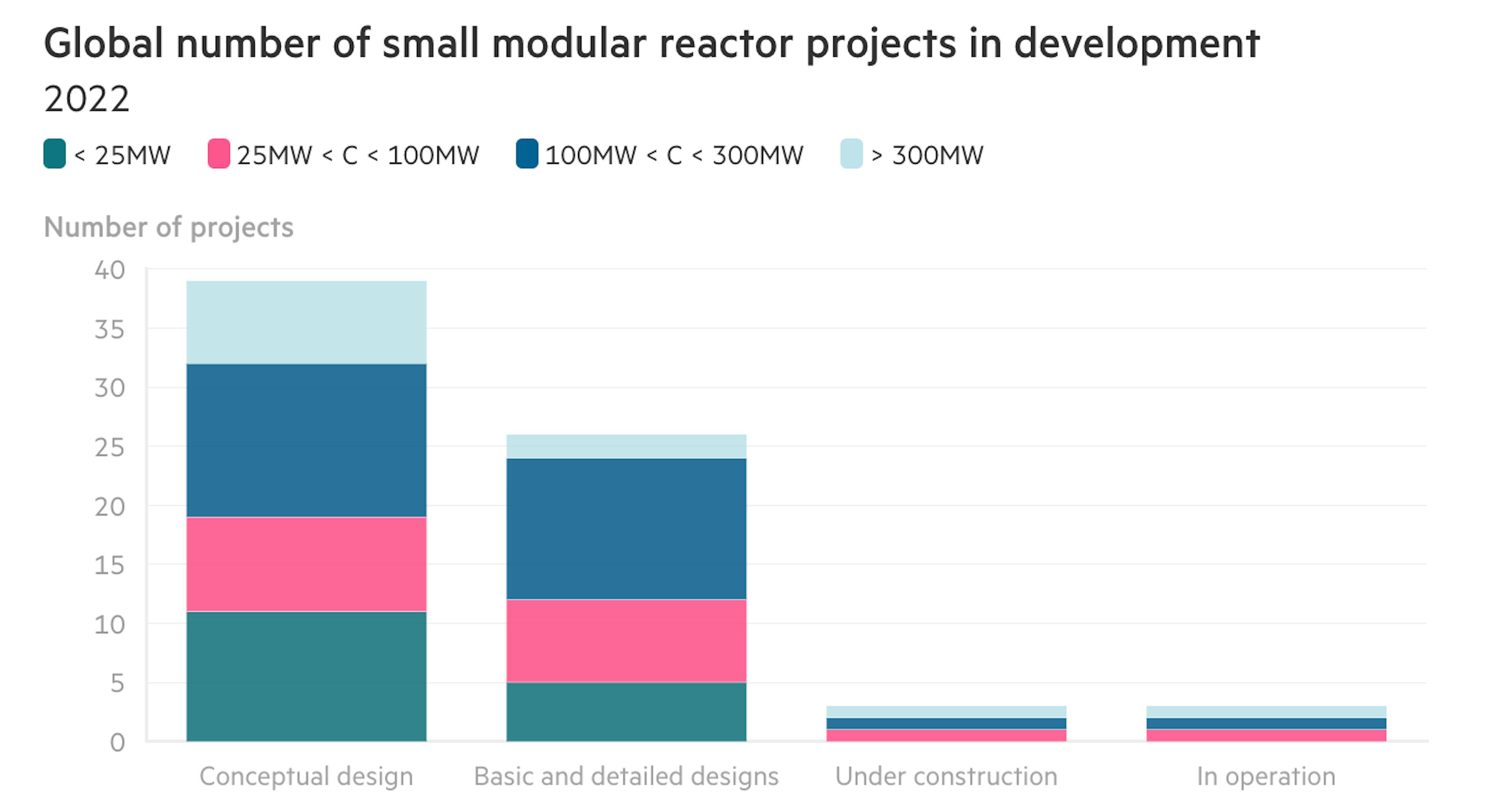 Global number of small modular reactor projects in development
2022

< 25MW
25MW < C < 100MW
100MW < C < 300MW
> 300MW

Number of projects

40
35
30
25
20
15
10
5
0

Conceptual design
Basic and detailed designs
Under construction
In operation